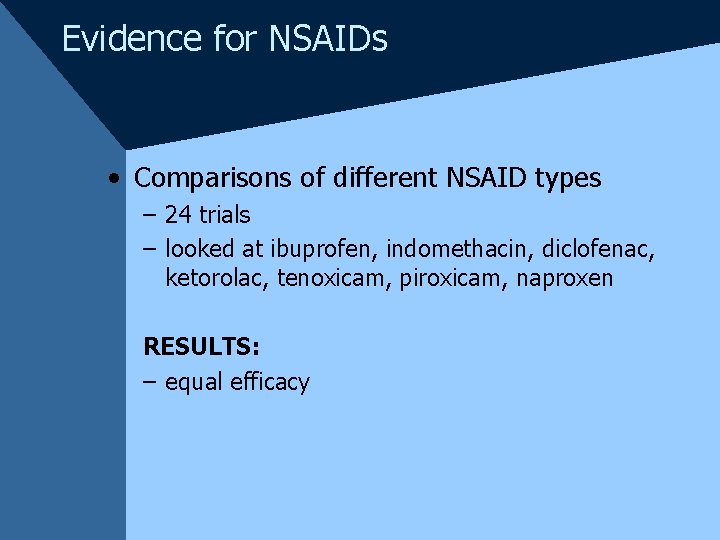 Evidence for NSAIDs

• Comparisons of different NSAID types
– 24 trials
– looked at ibuprofen, indomethacin, diclofenac, ketorolac, tenoxicam, piroxicam, naproxen

RESULTS:
– equal efficacy